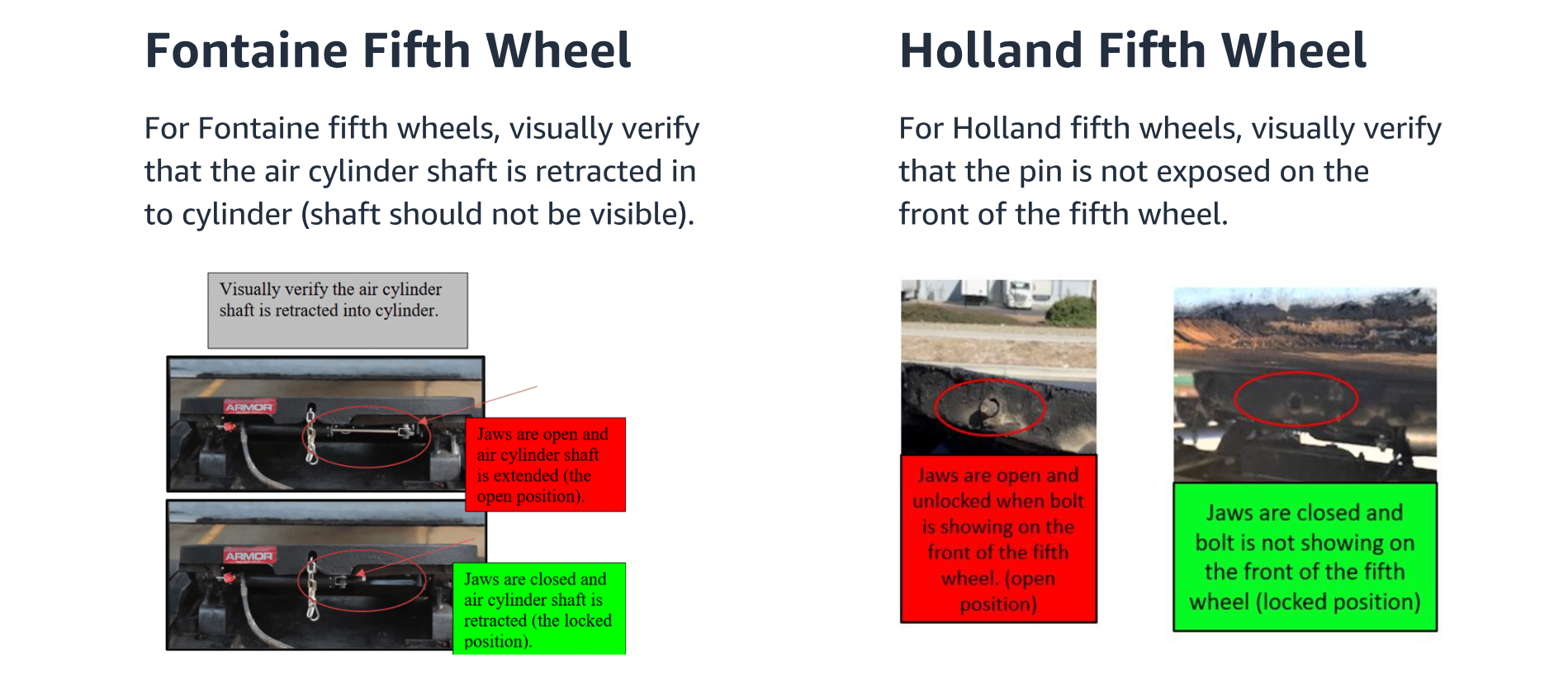 Fontaine Fifth Wheel

For Fontaine fifth wheels, visually verify that the air cylinder shaft is retracted in to cylinder (shaft should not be visible).

Visually verify the air cylinder shaft is retracted into cylinder.

ARMOR

Jaws are open and air cylinder shaft is extended (the open position).

ARMOR

Jaws are closed and air cylinder shaft is retracted (the locked position).

Holland Fifth Wheel

For Holland fifth wheels, visually verify that the pin is not exposed on the front of the fifth wheel.

Jaws are open and unlocked when bolt is showing on the front of the fifth wheel. (open position)

Jaws are closed and bolt is not showing on the front of the fifth wheel (locked position)